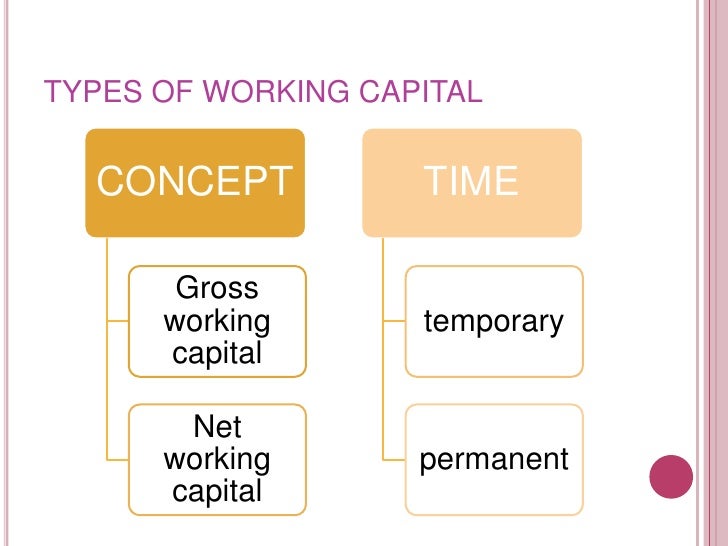 TYPES OF WORKING CAPITAL

CONCEPT

Gross working capital

Net working capital

TIME

temporary

permanent